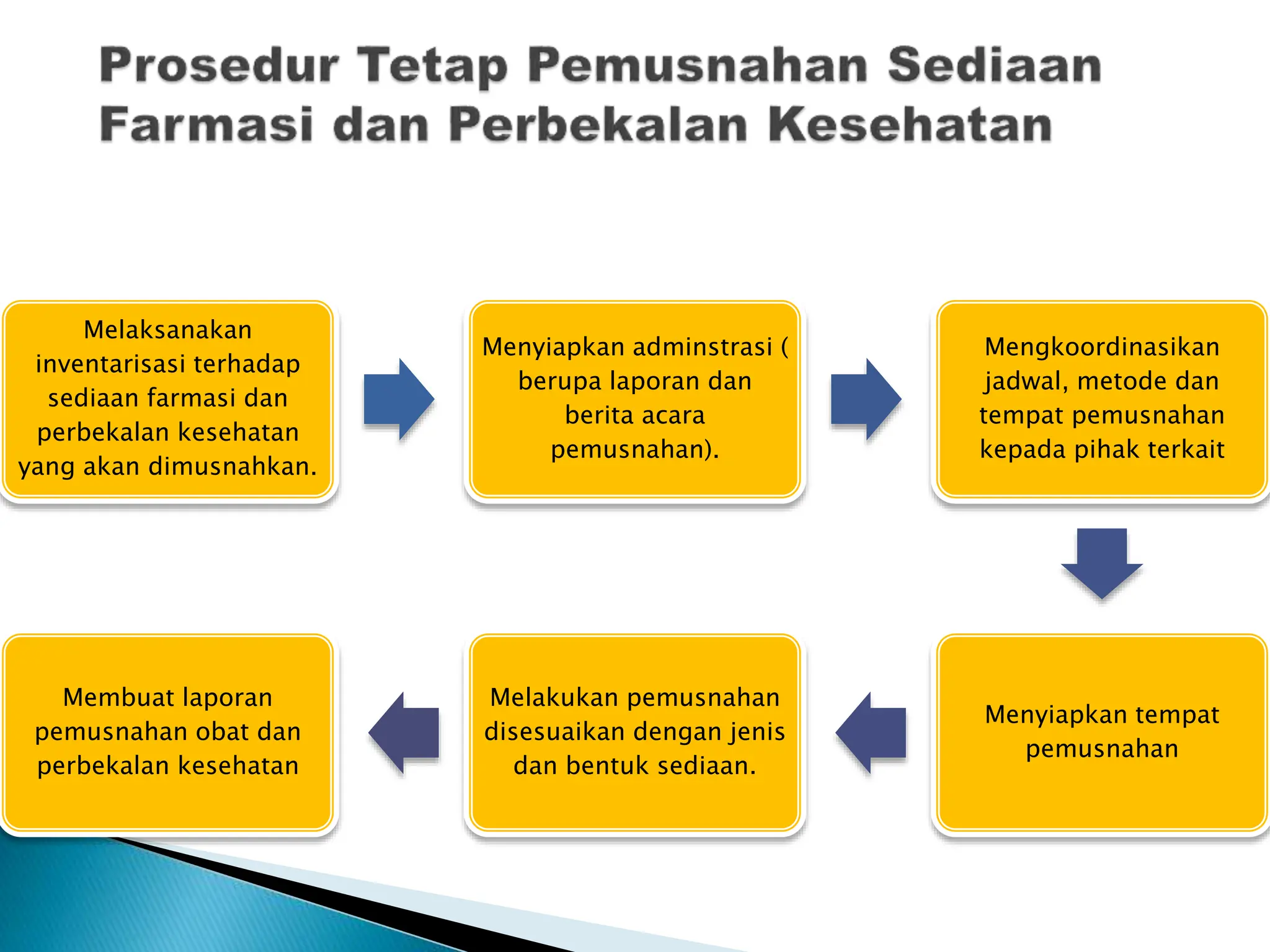 Prosedur Tetap Pemusnahan Sediaan Farmasi dan Perbekalan Kesehatan

Melaksanakan inventarisasi terhadap sediaan farmasi dan perbekalan kesehatan yang akan dimusnahkan.

Menyiapkan adminstrasi ( berupa laporan dan berita acara pemusnahan).

Mengkoordinasikan jadwal, metode dan tempat pemusnahan kepada pihak terkait

Menyiapkan tempat pemusnahan

Melakukan pemusnahan disesuaikan dengan jenis dan bentuk sediaan.

Membuat laporan pemusnahan obat dan perbekalan kesehatan